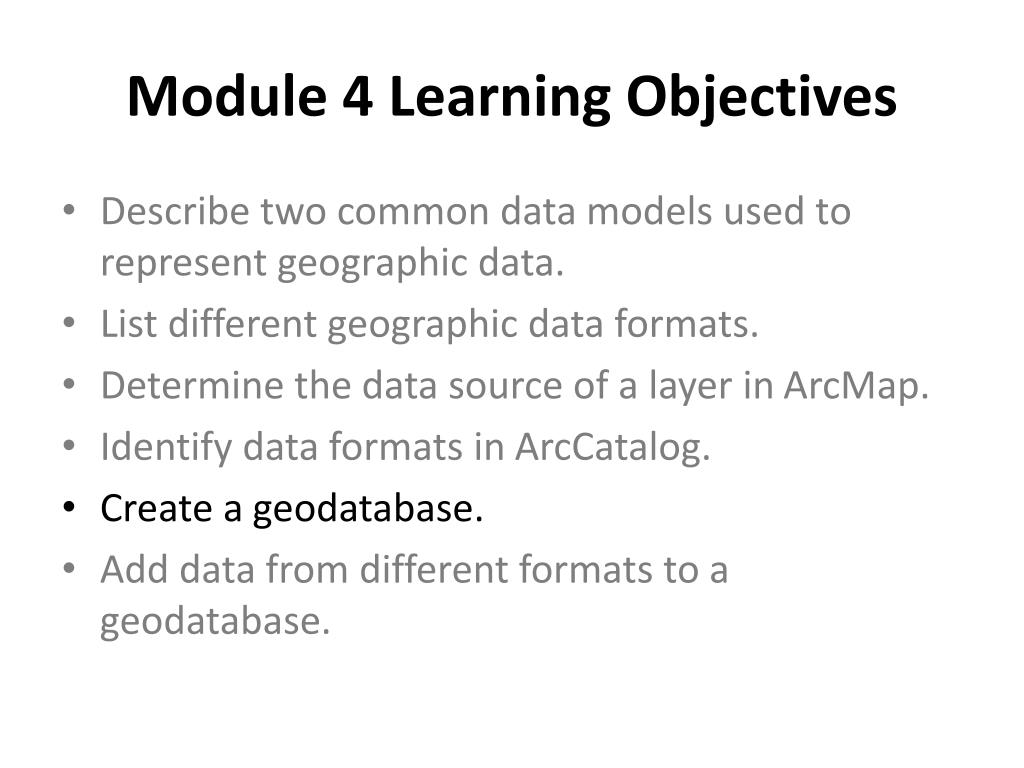 Module 4 Learning Objectives

• Describe two common data models used to represent geographic data.
• List different geographic data formats.
• Determine the data source of a layer in ArcMap.
• Identify data formats in ArcCatalog.
• Create a geodatabase.
• Add data from different formats to a geodatabase.